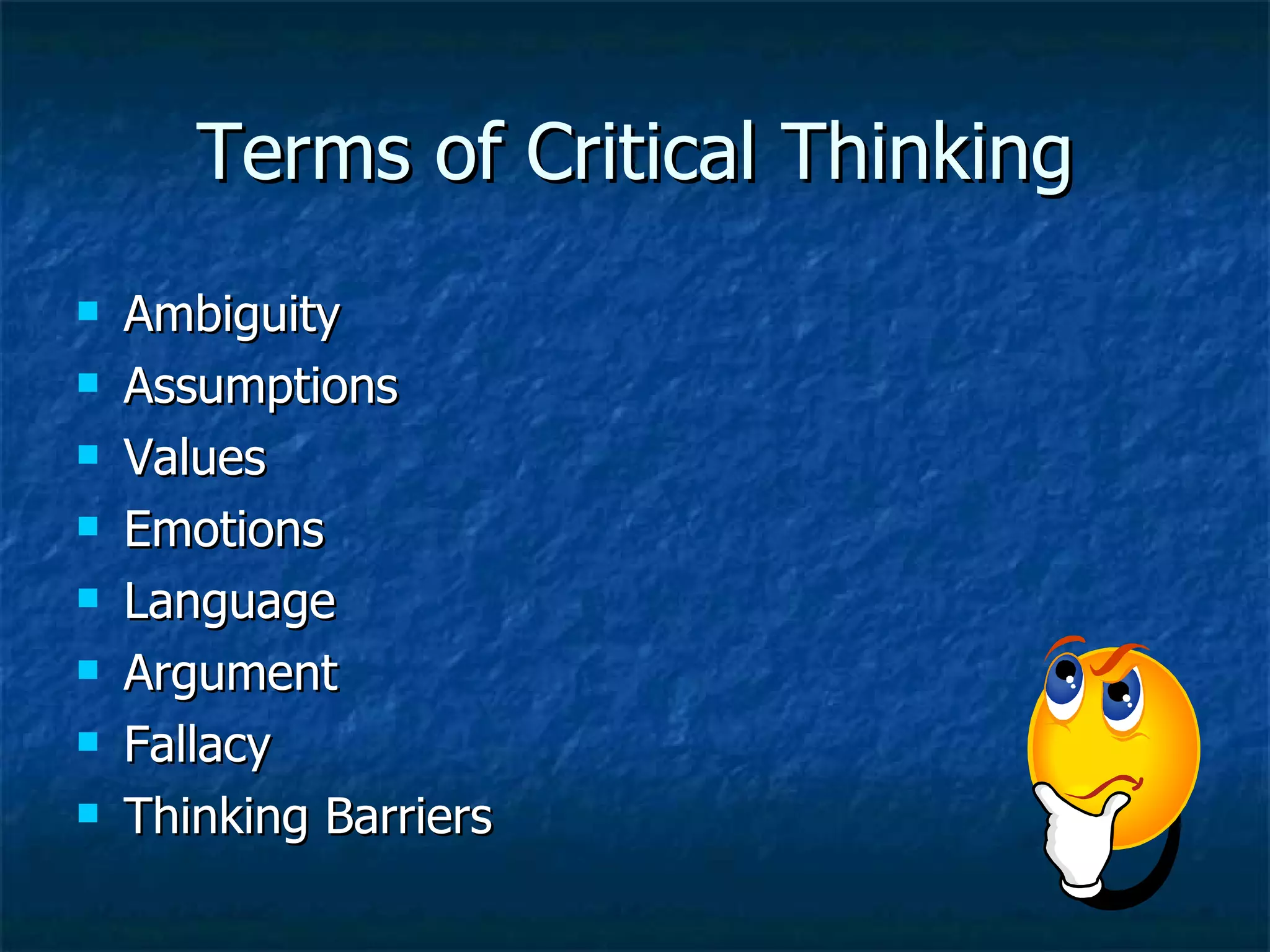 Terms of Critical Thinking

- Ambiguity
- Assumptions
- Values
- Emotions
- Language
- Argument
- Fallacy
- Thinking Barriers